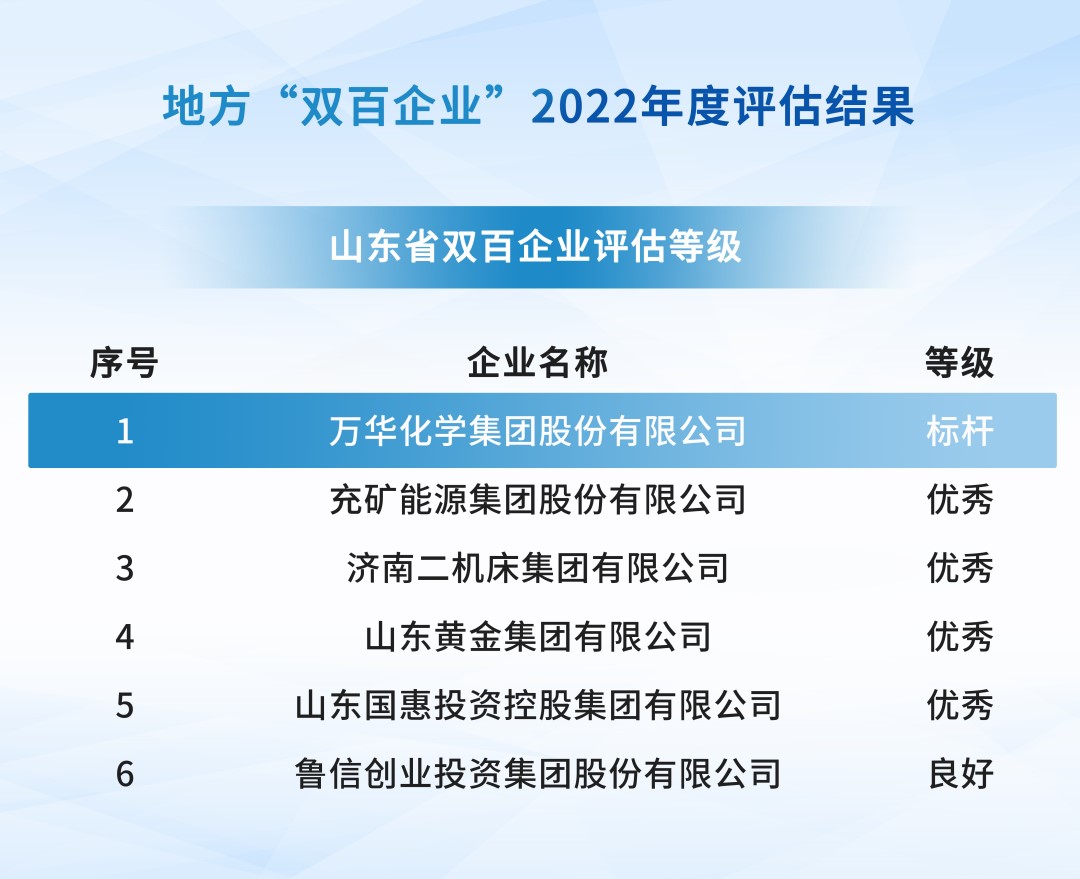 地方“双百企业”2022年度评估结果

山东省双百企业评估等级

| 序号 | 企业名称 | 等级 |
|---|---|---|
| 1 | 万华化学集团股份有限公司 | 标杆 |
| 2 | 兖矿能源集团股份有限公司 | 优秀 |
| 3 | 济南二机床集团有限公司 | 优秀 |
| 4 | 山东黄金集团有限公司 | 优秀 |
| 5 | 山东国惠投资控股集团有限公司 | 优秀 |
| 6 | 鲁信创业投资集团股份有限公司 | 良好 |